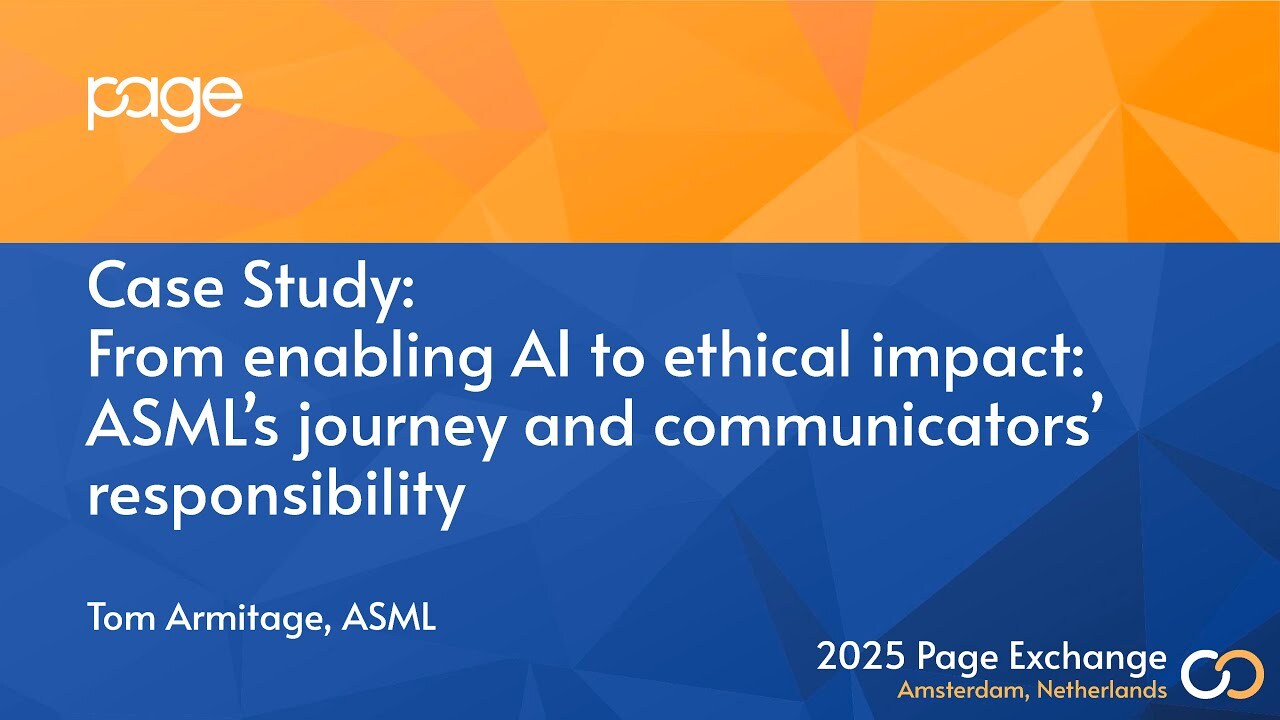 page

Case Study:
From enabling AI to ethical impact:
ASML's journey and communicators' responsibility

Tom Armitage, ASML

2025 Page Exchange
Amsterdam, Netherlands